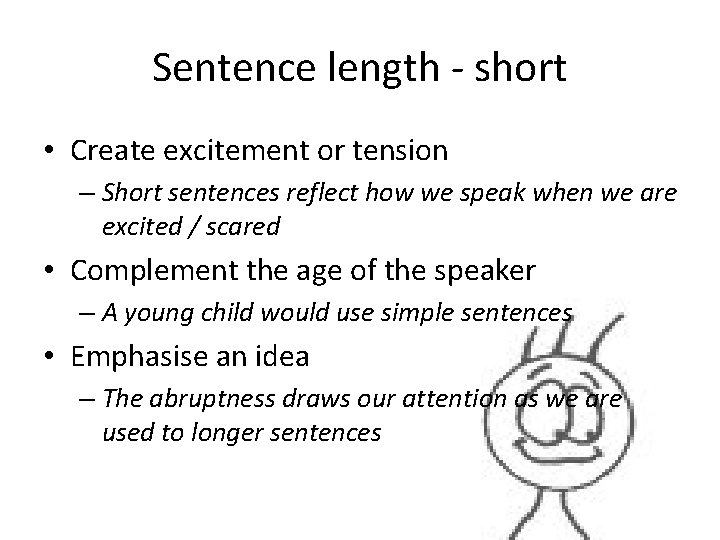 Sentence length - short

• Create excitement or tension
– Short sentences reflect how we speak when we are excited / scared

• Complement the age of the speaker
– A young child would use simple sentences

• Emphasise an idea
– The abruptness draws our attention as we are used to longer sentences